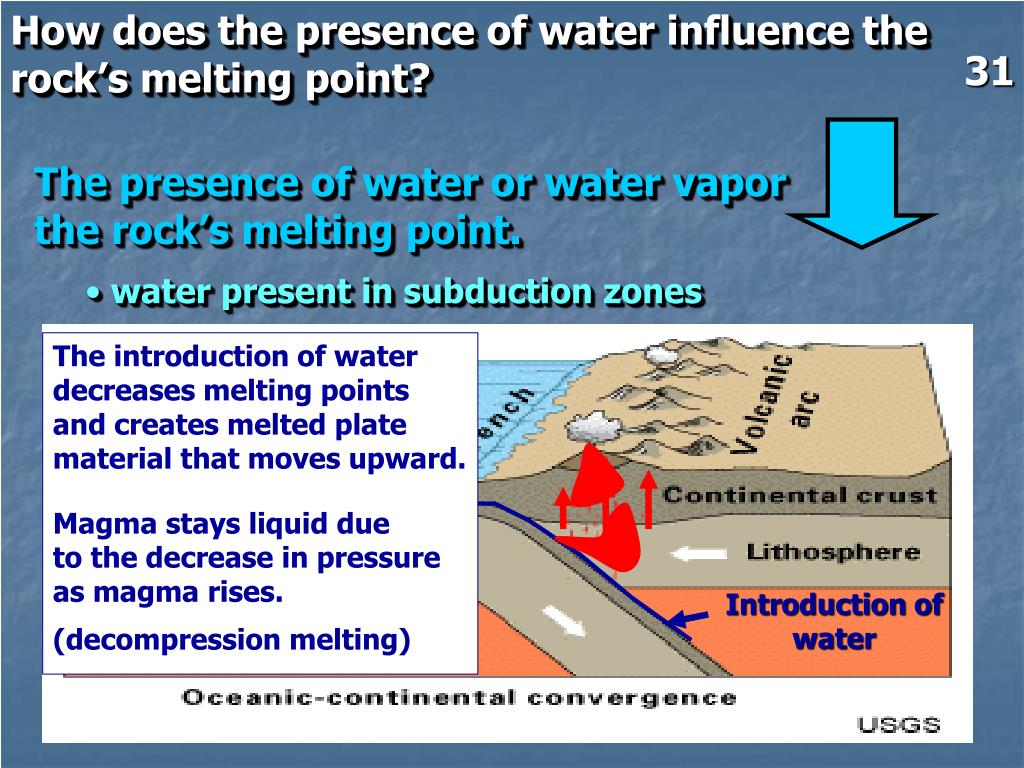 How does the presence of water influence the rock's melting point?

31

The presence of water or water vapor the rock's melting point.

• water present in subduction zones

The introduction of water decreases melting points and creates melted plate material that moves upward.

Magma stays liquid due to the decrease in pressure as magma rises.

(decompression melting)

ench

Volcanic arc

Continental crust

Lithosphere

Introduction of water

Oceanic-continental convergence

USGS